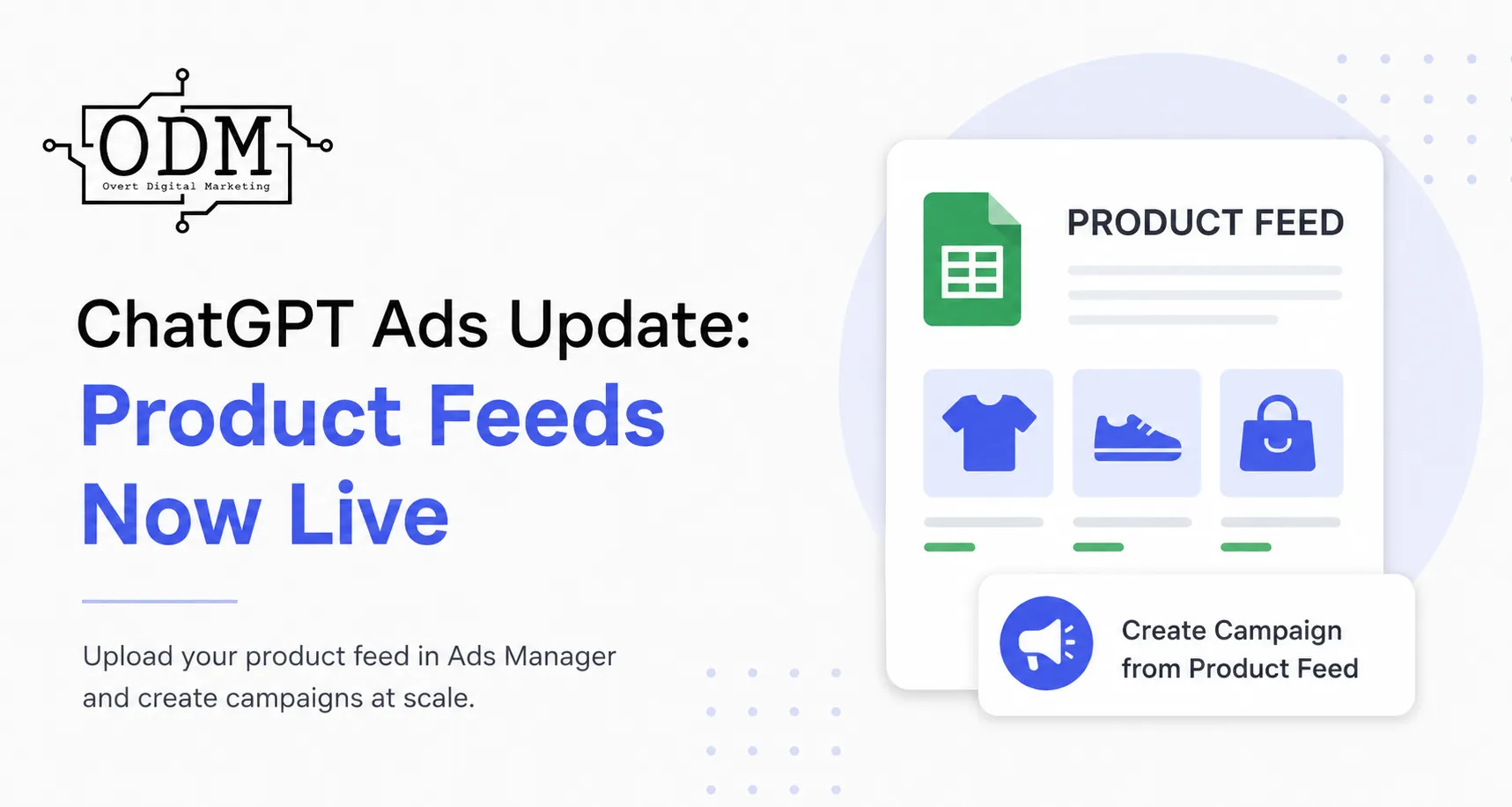 ODM
Overt Digital Marketing

ChatGPT Ads Update:
Product Feeds Now Live

Upload your product feed in Ads Manager and create campaigns at scale.

PRODUCT FEED

Create Campaign from Product Feed